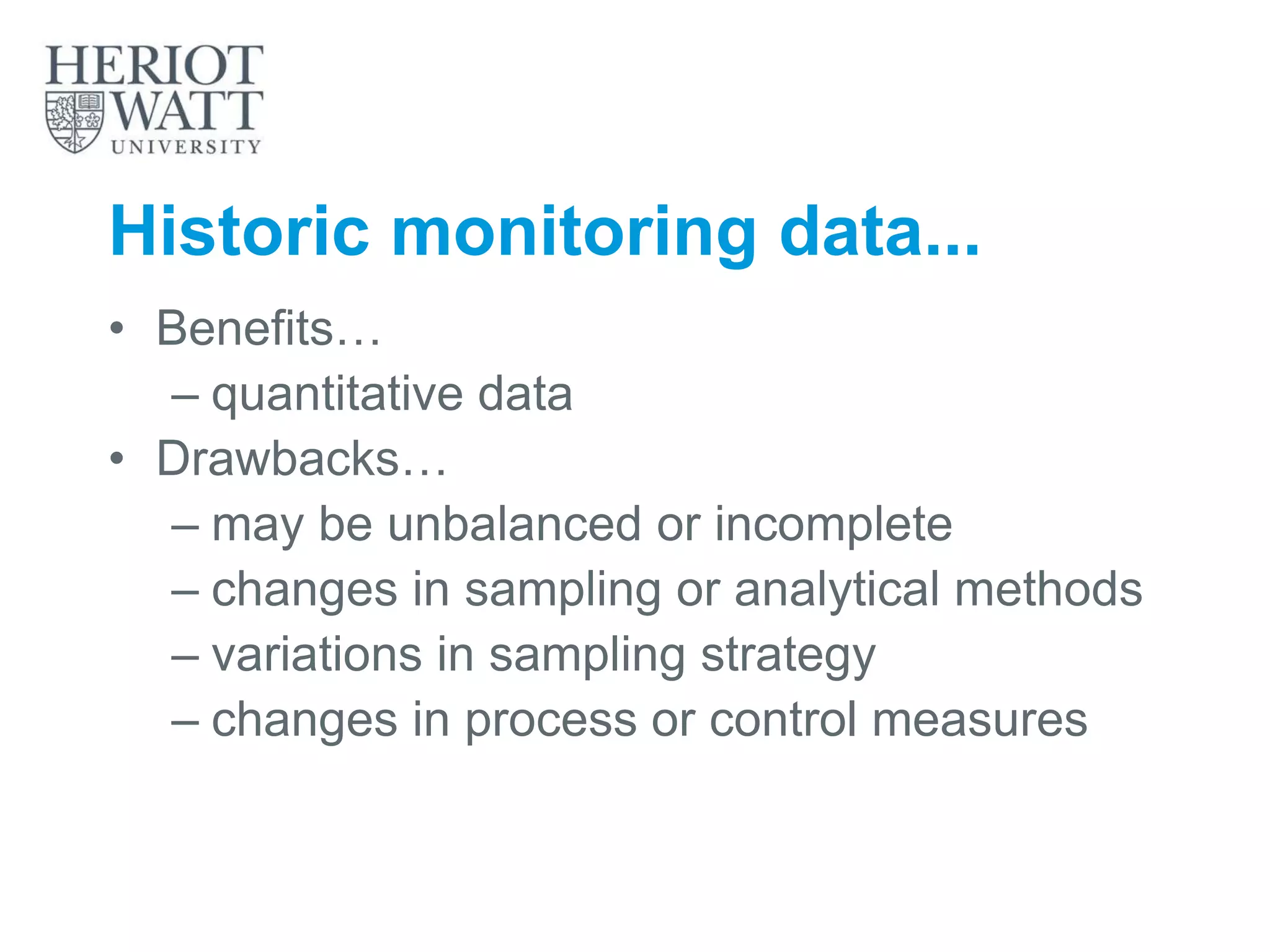 HERIOT
WATT
UNIVERSITY

Historic monitoring data...

• Benefits…
– quantitative data
• Drawbacks…
– may be unbalanced or incomplete
– changes in sampling or analytical methods
– variations in sampling strategy
– changes in process or control measures